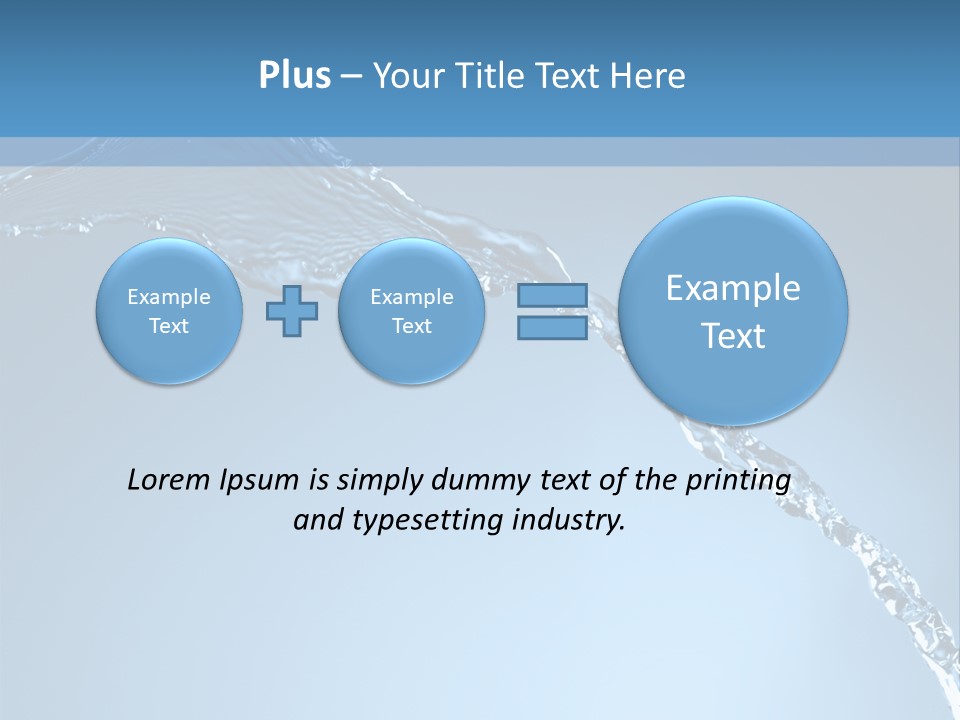 Plus – Your Title Text Here

Example Text

Example Text

Example Text

Lorem Ipsum is simply dummy text of the printing and typesetting industry.